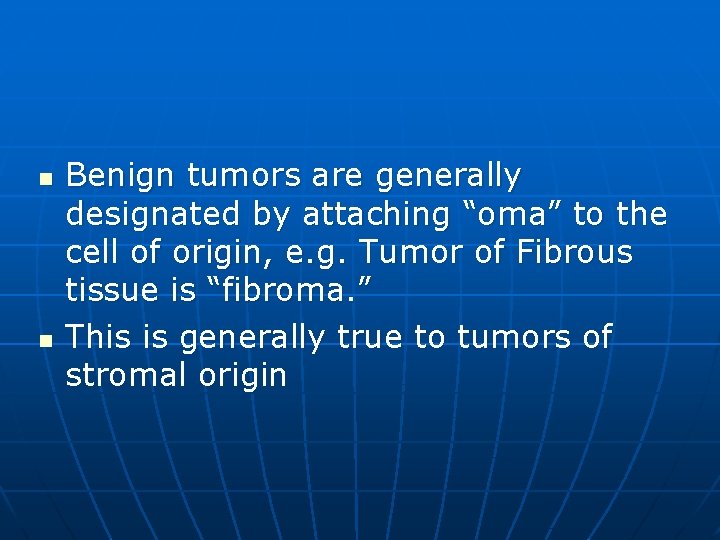 - Benign tumors are generally designated by attaching “oma” to the cell of origin, e.g. Tumor of Fibrous tissue is “fibroma.”
- This is generally true to tumors of stromal origin